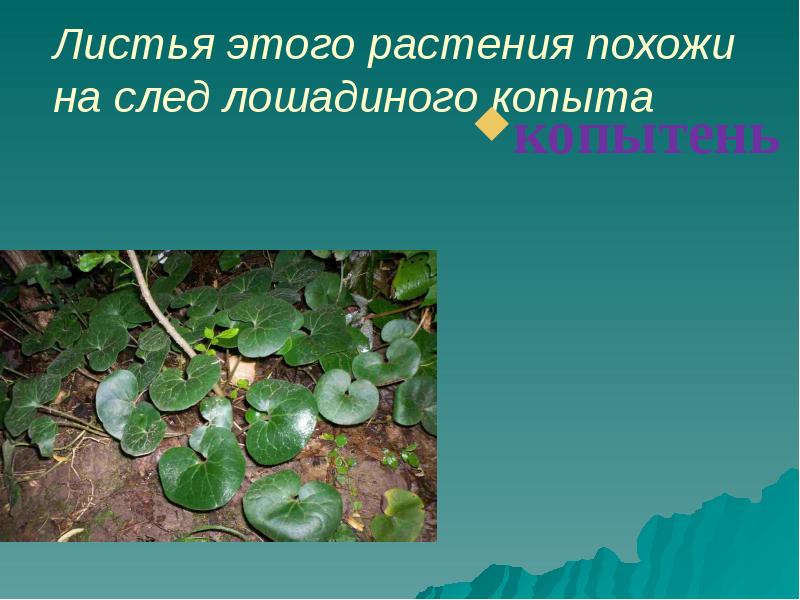 Листья этого растения похожи на след лошадиного копыта

копытень